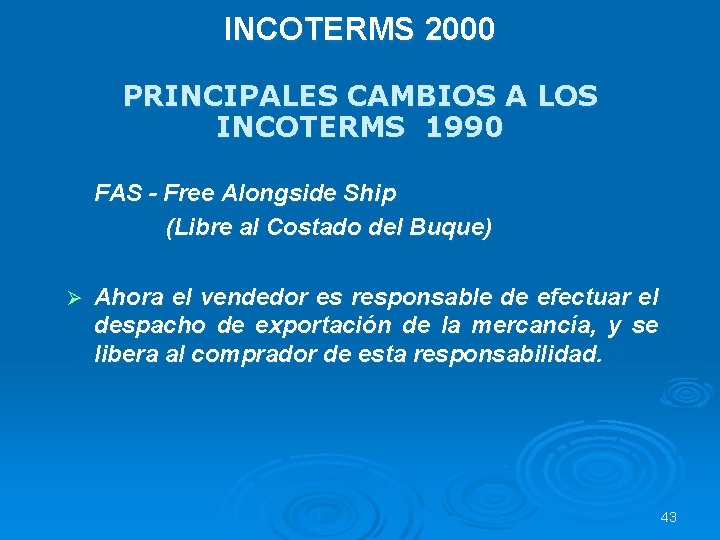 INCOTERMS 2000

PRINCIPALES CAMBIOS A LOS INCOTERMS 1990

FAS - Free Alongside Ship
(Libre al Costado del Buque)

➢ Ahora el vendedor es responsable de efectuar el despacho de exportación de la mercancía, y se libera al comprador de esta responsabilidad.

43